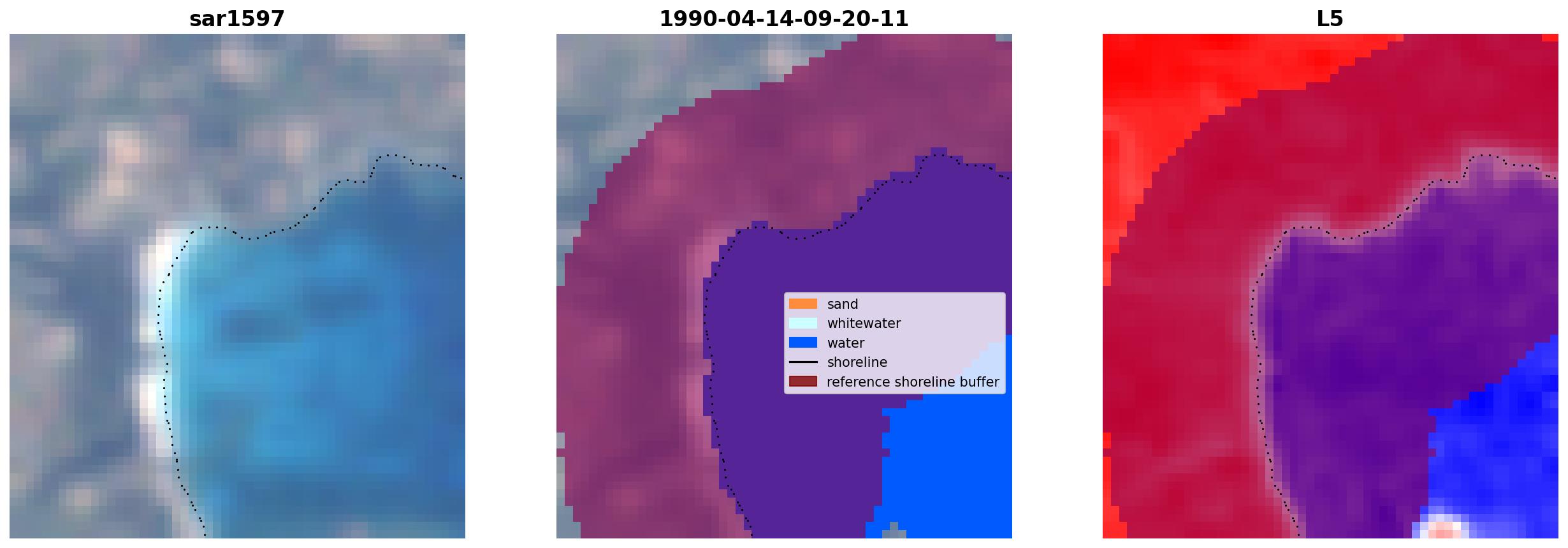 sar1597

1990-04-14-09-20-11

sand
whitewater
water
shoreline
reference shoreline buffer

L5